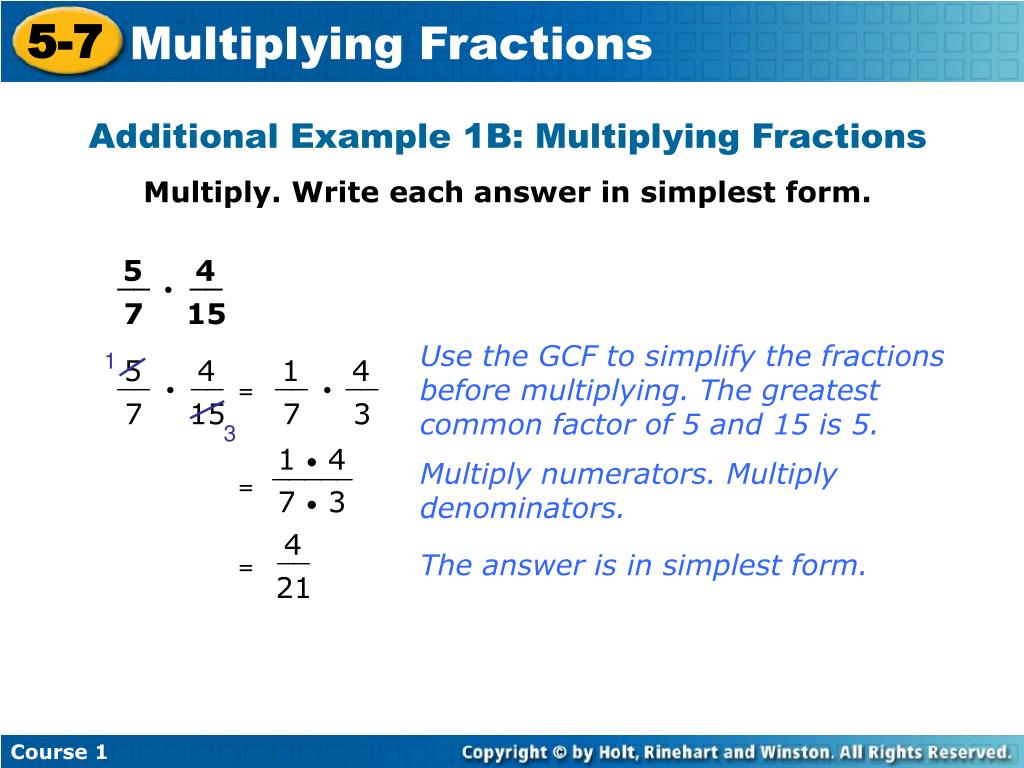 5-7 Multiplying Fractions

Additional Example 1B: Multiplying Fractions

Multiply. Write each answer in simplest form.

$\frac{5}{7} \cdot \frac{4}{15}$

$\frac{\overset{1}{\cancel{5}}}{7} \cdot \frac{4}{\underset{3}{\cancel{15}}} = \frac{1}{7} \cdot \frac{4}{3}$

Use the GCF to simplify the fractions before multiplying. The greatest common factor of 5 and 15 is 5.

$= \frac{1 \cdot 4}{7 \cdot 3}$

Multiply numerators. Multiply denominators.

$= \frac{4}{21}$

The answer is in simplest form.

Course 1

Copyright © by Holt, Rinehart and Winston. All Rights Reserved.